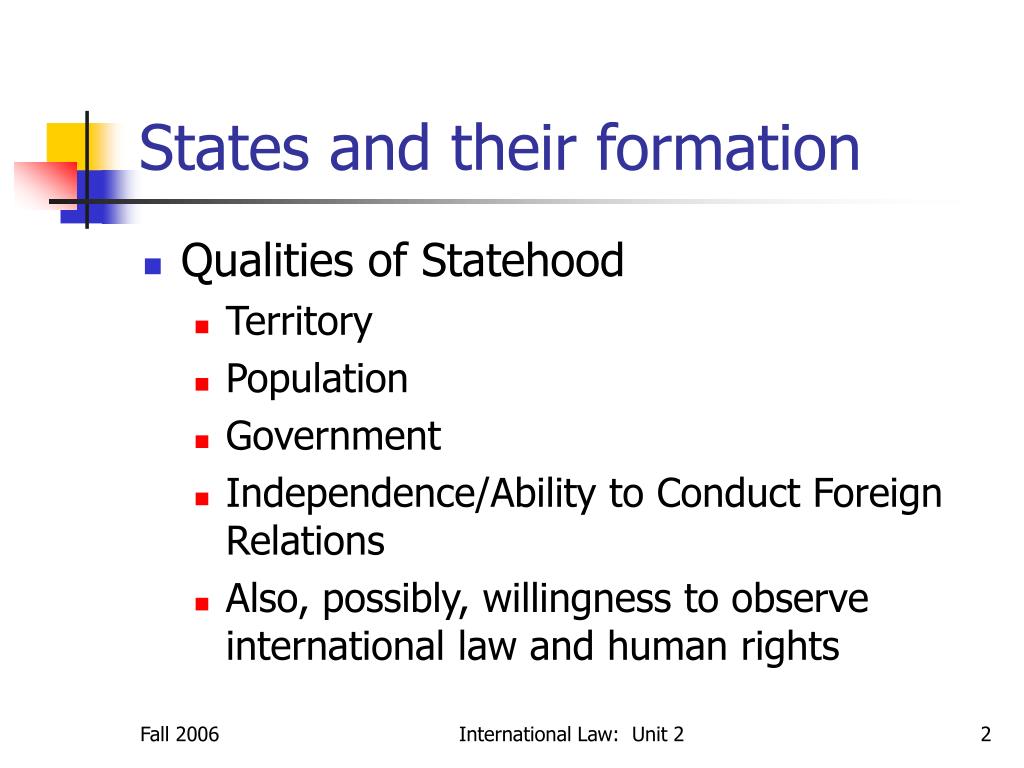 States and their formation

- Qualities of Statehood
  - Territory
  - Population
  - Government
  - Independence/Ability to Conduct Foreign Relations
  - Also, possibly, willingness to observe international law and human rights

Fall 2006
International Law: Unit 2
2